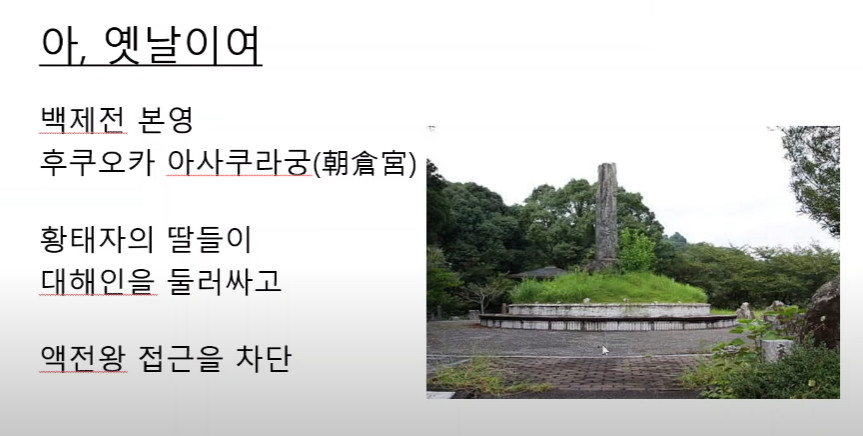 아, 옛날이여

백제전 본영
후쿠오카 아사쿠라궁(朝倉宮)

황태자의 딸들이
대해인을 둘러싸고

액전왕 접근을 차단